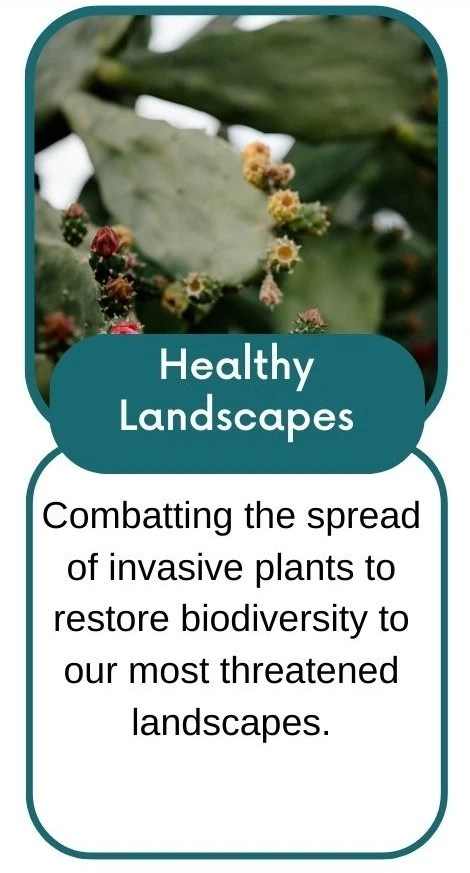 Healthy Landscapes

Combatting the spread of invasive plants to restore biodiversity to our most threatened landscapes.